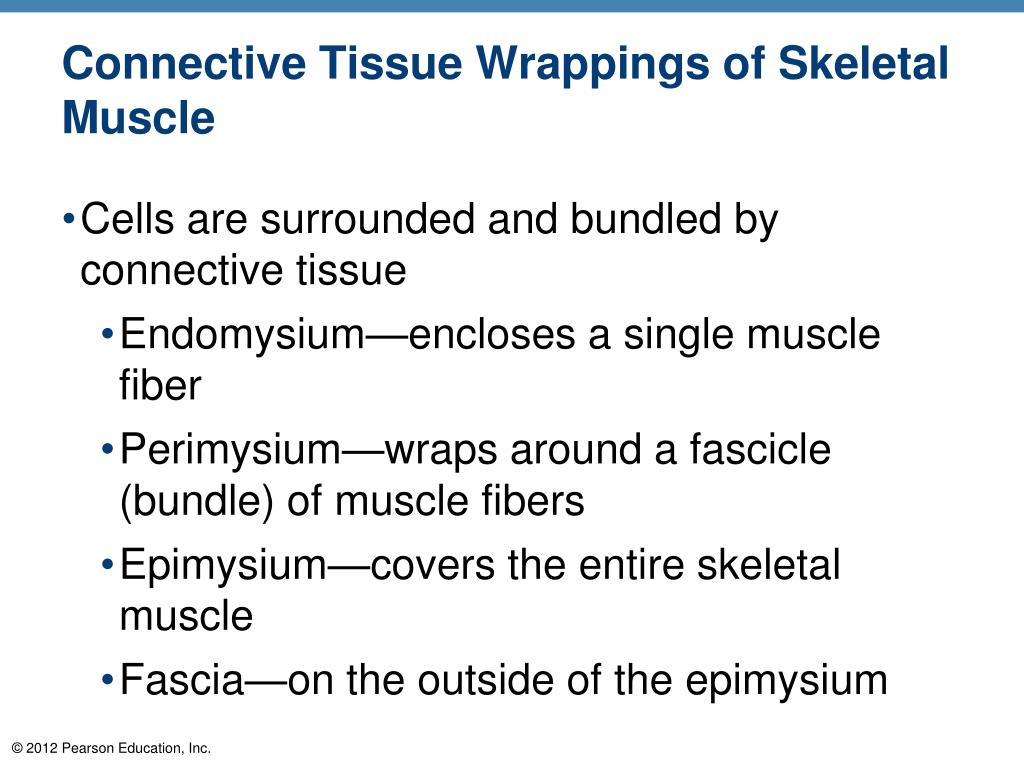 Connective Tissue Wrappings of Skeletal Muscle

• Cells are surrounded and bundled by connective tissue

• Endomysium—encloses a single muscle fiber

• Perimysium—wraps around a fascicle (bundle) of muscle fibers

• Epimysium—covers the entire skeletal muscle

• Fascia—on the outside of the epimysium

© 2012 Pearson Education, Inc.